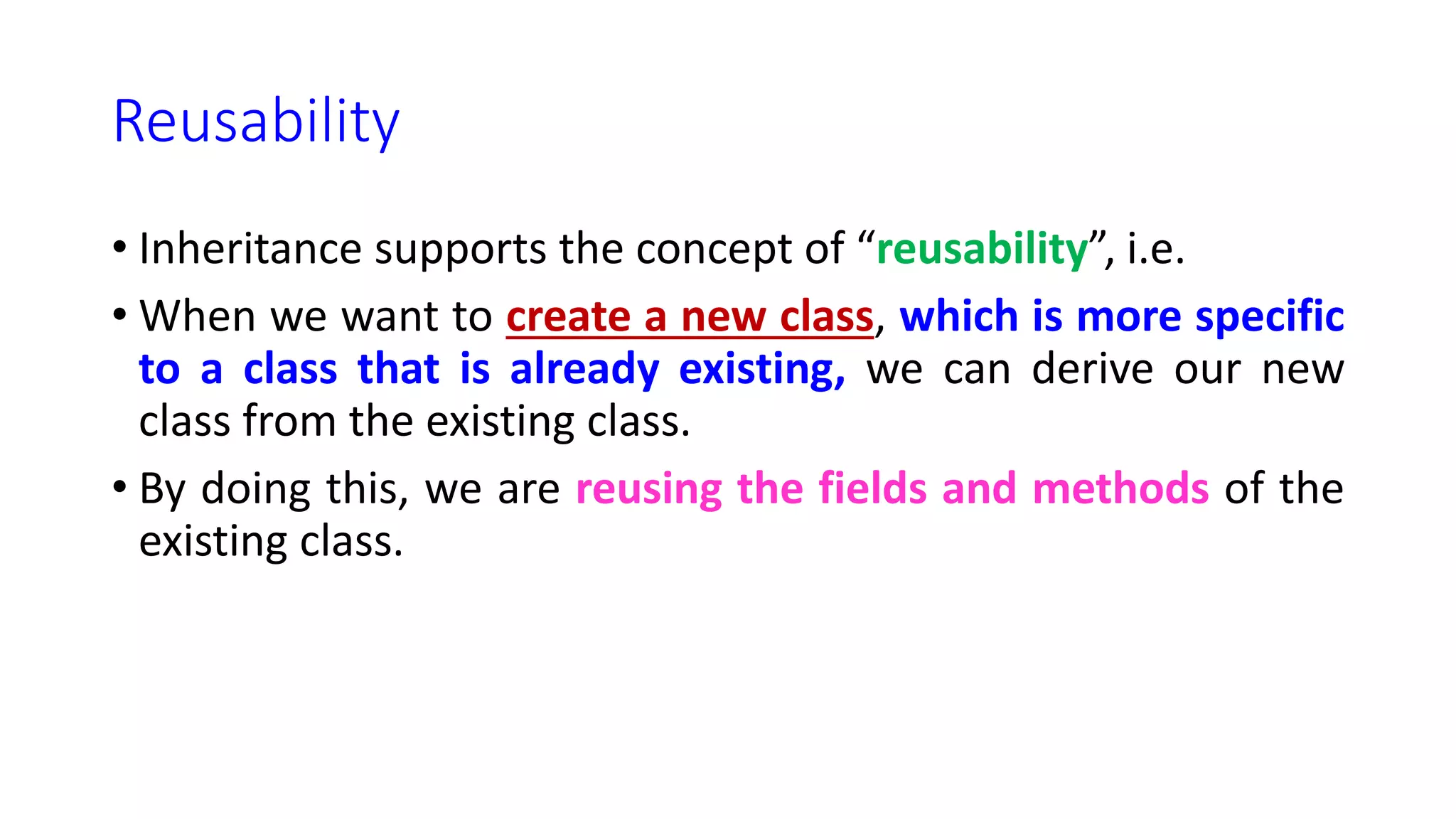 Reusability

• Inheritance supports the concept of “reusability”, i.e.

• When we want to create a new class, which is more specific to a class that is already existing, we can derive our new class from the existing class.

• By doing this, we are reusing the fields and methods of the existing class.